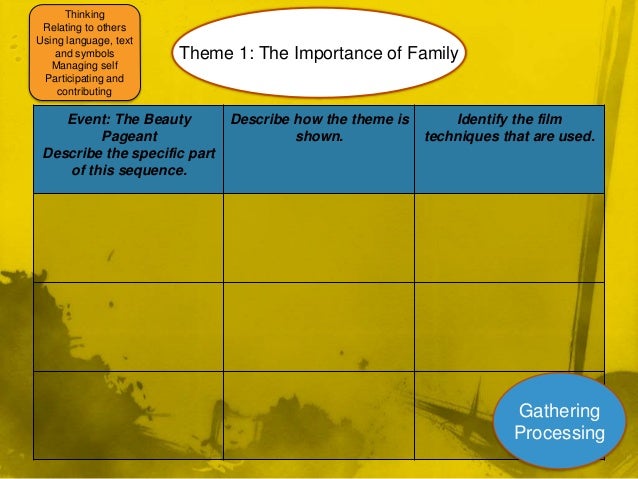 Thinking
Relating to others
Using language, text and symbols
Managing self
Participating and contributing

Theme 1: The Importance of Family

| Event: The Beauty Pageant Describe the specific part of this sequence. | Describe how the theme is shown. | Identify the film techniques that are used. |
|---|---|---|
| | | |
| | | |
| | | |

Gathering
Processing